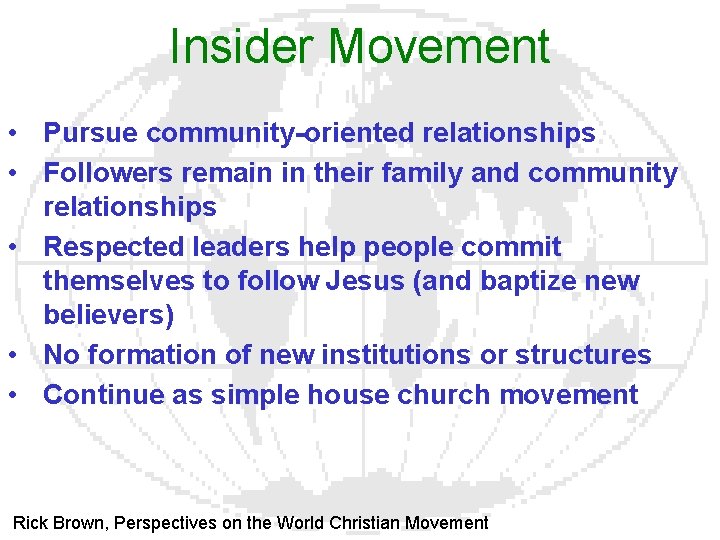 Insider Movement

• Pursue community-oriented relationships
• Followers remain in their family and community relationships
• Respected leaders help people commit themselves to follow Jesus (and baptize new believers)
• No formation of new institutions or structures
• Continue as simple house church movement

Rick Brown, Perspectives on the World Christian Movement